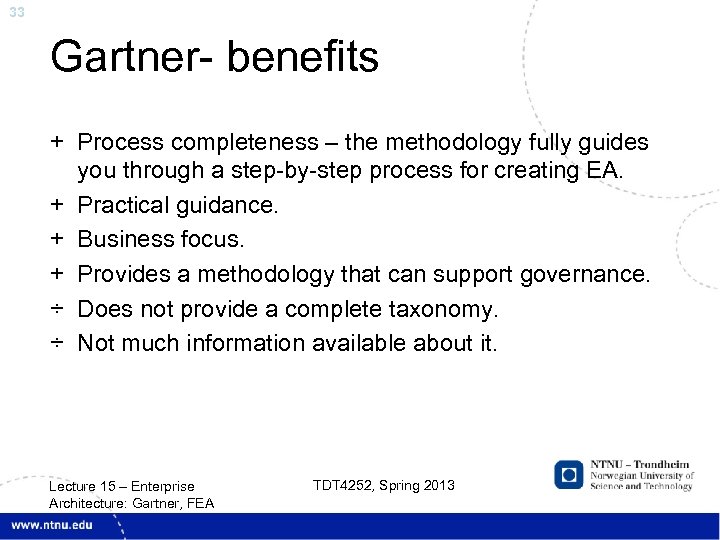 33

Gartner- benefits

+ Process completeness – the methodology fully guides you through a step-by-step process for creating EA.
+ Practical guidance.
+ Business focus.
+ Provides a methodology that can support governance.
÷ Does not provide a complete taxonomy.
÷ Not much information available about it.

Lecture 15 – Enterprise Architecture: Gartner, FEA

TDT4252, Spring 2013

NTNU – Trondheim
Norwegian University of Science and Technology

www.ntnu.edu